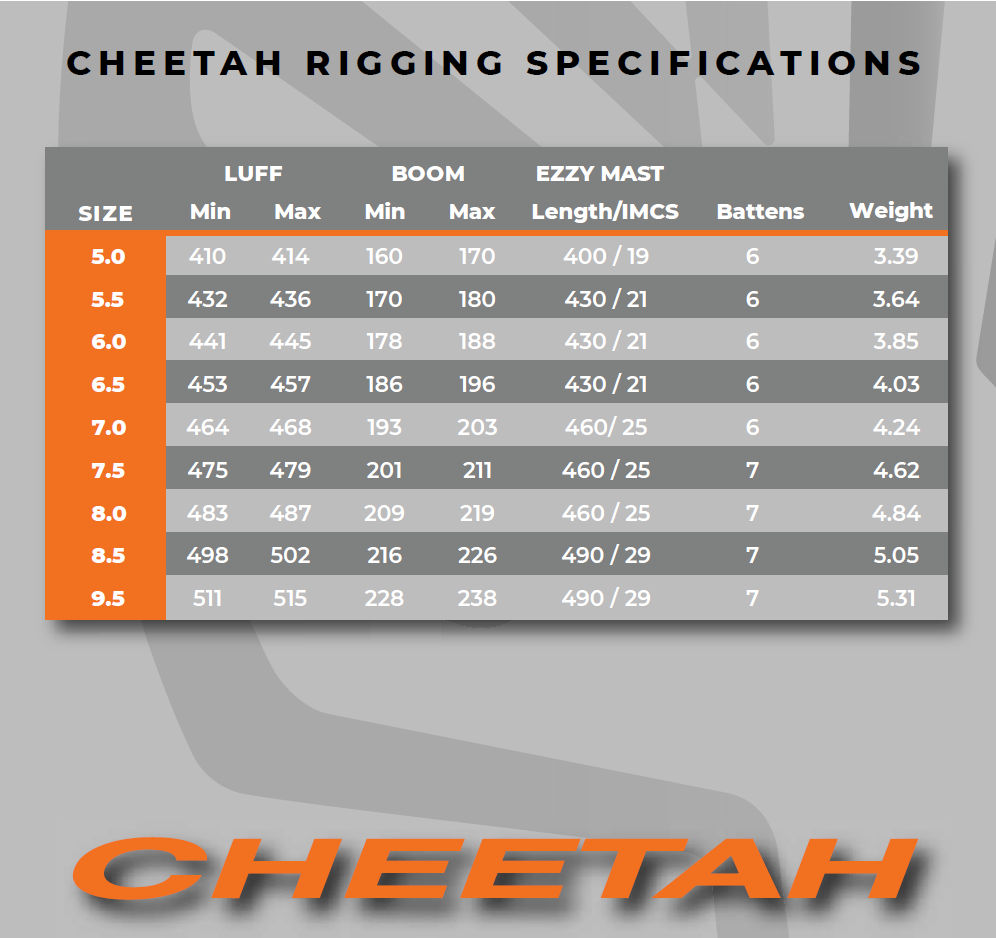 CHEETAH RIGGING SPECIFICATIONS

| SIZE | LUFF Min | LUFF Max | BOOM Min | BOOM Max | EZZY MAST Length/IMCS | Battens | Weight |
|---|---|---|---|---|---|---|---|
| 5.0 | 410 | 414 | 160 | 170 | 400 / 19 | 6 | 3.39 |
| 5.5 | 432 | 436 | 170 | 180 | 430 / 21 | 6 | 3.64 |
| 6.0 | 441 | 445 | 178 | 188 | 430 / 21 | 6 | 3.85 |
| 6.5 | 453 | 457 | 186 | 196 | 430 / 21 | 6 | 4.03 |
| 7.0 | 464 | 468 | 193 | 203 | 460/ 25 | 6 | 4.24 |
| 7.5 | 475 | 479 | 201 | 211 | 460 / 25 | 7 | 4.62 |
| 8.0 | 483 | 487 | 209 | 219 | 460 / 25 | 7 | 4.84 |
| 8.5 | 498 | 502 | 216 | 226 | 490 / 29 | 7 | 5.05 |
| 9.5 | 511 | 515 | 228 | 238 | 490 / 29 | 7 | 5.31 |

CHEETAH